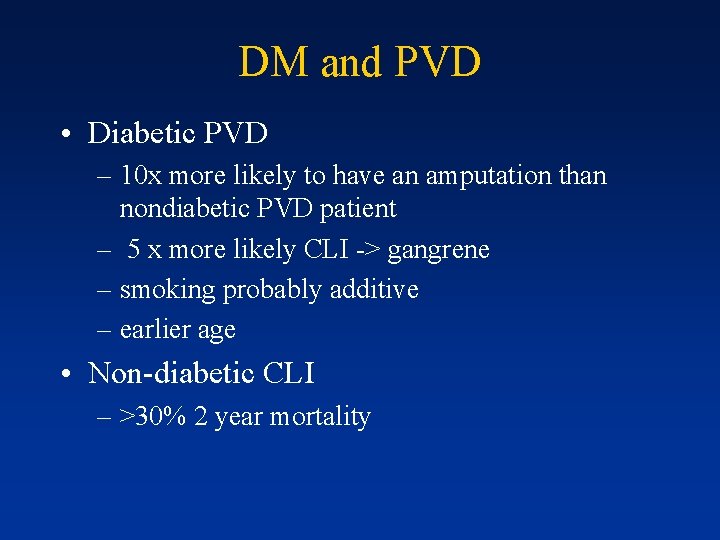 DM and PVD

• Diabetic PVD
– 10x more likely to have an amputation than nondiabetic PVD patient
– 5 x more likely CLI -> gangrene
– smoking probably additive
– earlier age

• Non-diabetic CLI
– >30% 2 year mortality